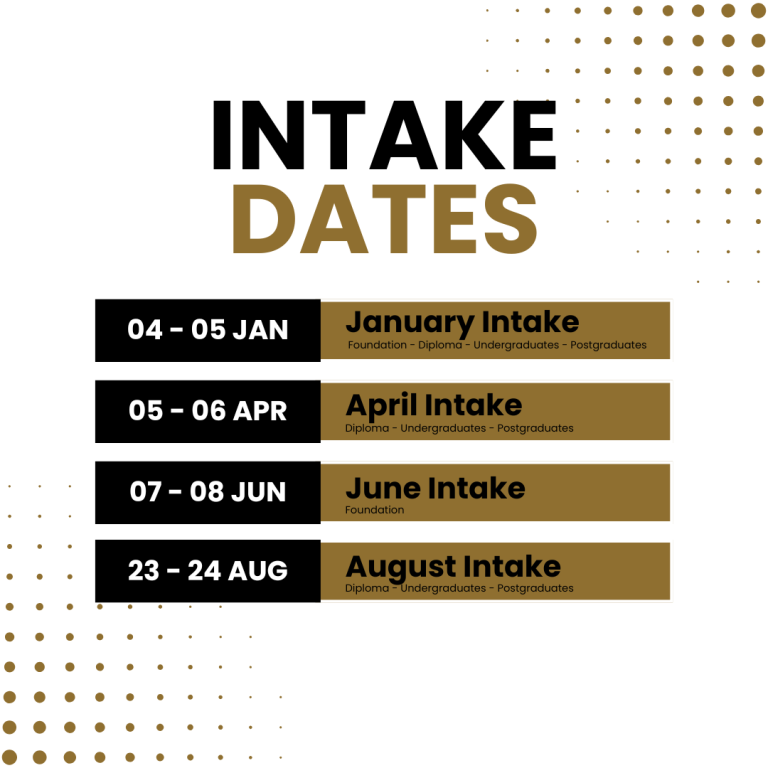 INTAKE
DATES

04 - 05 JAN
January Intake
Foundation - Diploma - Undergraduates - Postgraduates

05 - 06 APR
April Intake
Diploma - Undergraduates - Postgraduates

07 - 08 JUN
June Intake
Foundation

23 - 24 AUG
August Intake
Diploma - Undergraduates - Postgraduates